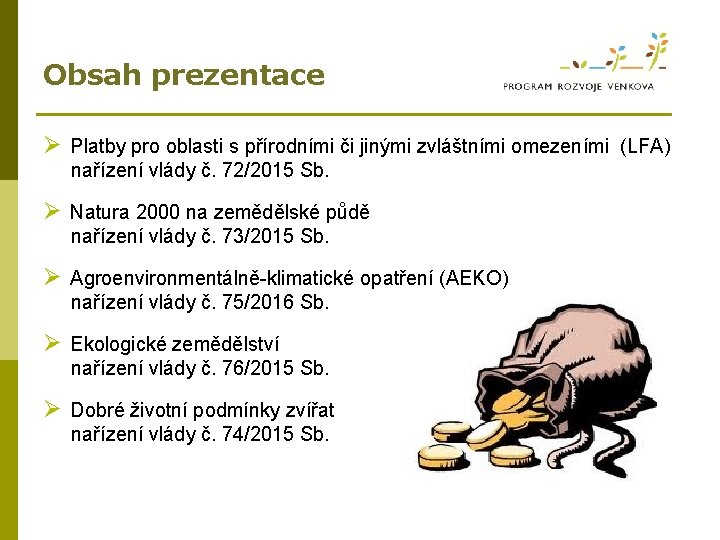 Obsah prezentace

PROGRAM ROZVOJE VENKOVA

➢ Platby pro oblasti s přírodními či jinými zvláštními omezeními (LFA) nařízení vlády č. 72/2015 Sb.

➢ Natura 2000 na zemědělské půdě nařízení vlády č. 73/2015 Sb.

➢ Agroenvironmentálně-klimatické opatření (AEKO) nařízení vlády č. 75/2016 Sb.

➢ Ekologické zemědělství nařízení vlády č. 76/2015 Sb.

➢ Dobré životní podmínky zvířat nařízení vlády č. 74/2015 Sb.